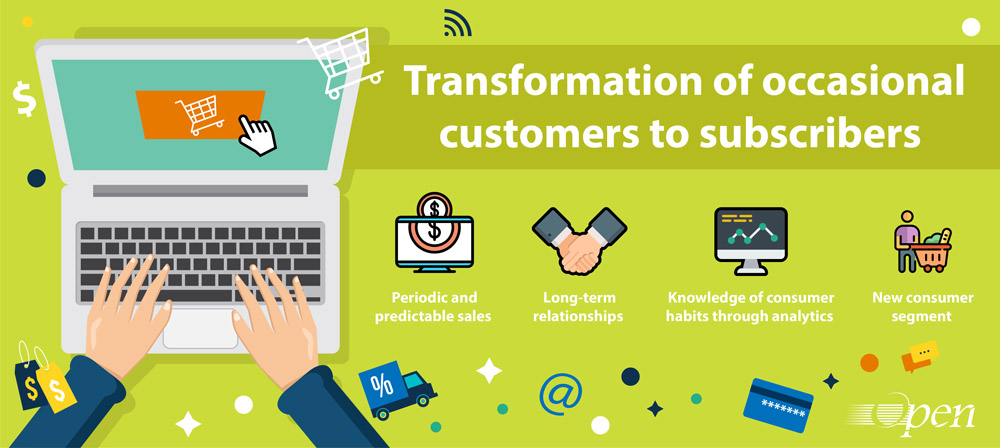 Transformation of occasional customers to subscribers

Periodic and predictable sales

Long-term relationships

Knowledge of consumer habits through analytics

New consumer segment

$

$

$

%

@

********

Open